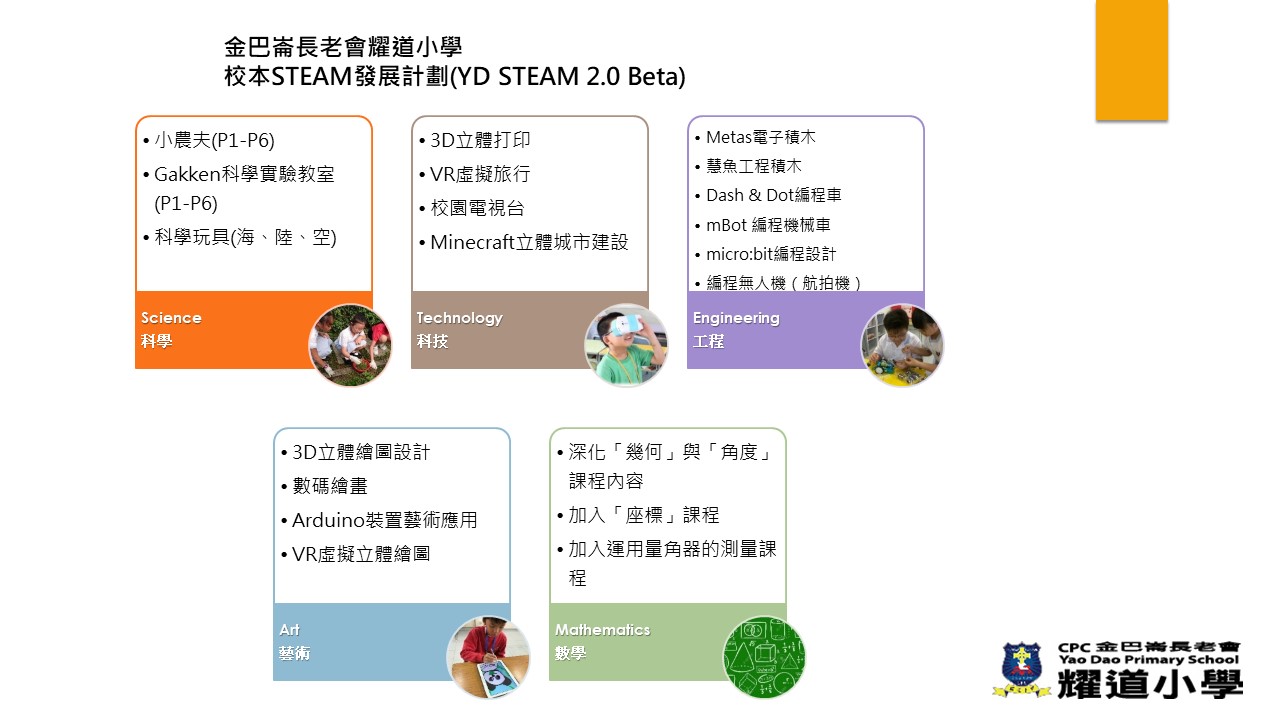 金巴崙長老會耀道小學
校本STEAM發展計劃(YD STEAM 2.0 Beta)

• 小農夫(P1-P6)
• Gakken科學實驗教室 (P1-P6)
• 科學玩具(海、陸、空)

Science
科學

• 3D立體打印
• VR虛擬旅行
• 校園電視台
• Minecraft立體城市建設

Technology
科技

• Metas電子積木
• 慧魚工程積木
• Dash & Dot編程車
• mBot 編程機械車
• micro:bit編程設計
• 編程無人機（航拍機）

Engineering
工程

• 3D立體繪圖設計
• 數碼繪畫
• Arduino裝置藝術應用
• VR虛擬立體繪圖

Art
藝術

• 深化「幾何」與「角度」課程內容
• 加入「座標」課程
• 加入運用量角器的測量課程

Mathematics
數學

CPC 金巴崙長老會
Yao Dao Primary School
耀道小學